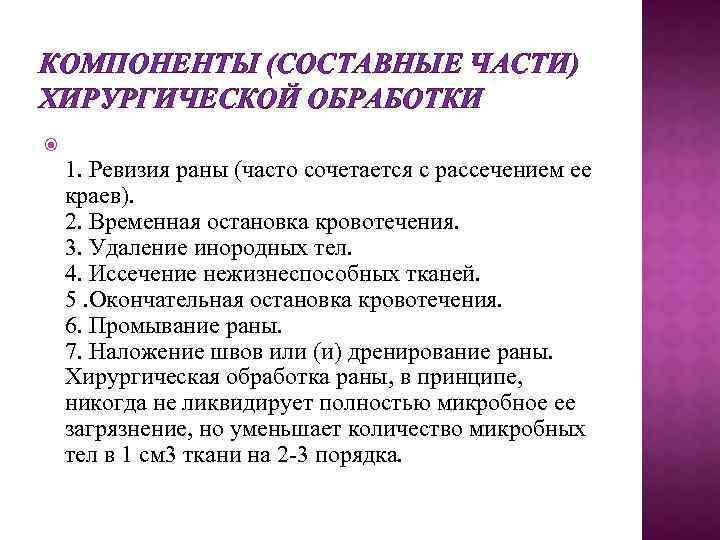 КОМПОНЕНТЫ (СОСТАВНЫЕ ЧАСТИ) ХИРУРГИЧЕСКОЙ ОБРАБОТКИ

1. Ревизия раны (часто сочетается с рассечением ее краев).
2. Временная остановка кровотечения.
3. Удаление инородных тел.
4. Иссечение нежизнеспособных тканей.
5 .Окончательная остановка кровотечения.
6. Промывание раны.
7. Наложение швов или (и) дренирование раны.
Хирургическая обработка раны, в принципе, никогда не ликвидирует полностью микробное ее загрязнение, но уменьшает количество микробных тел в 1 см3 ткани на 2-3 порядка.